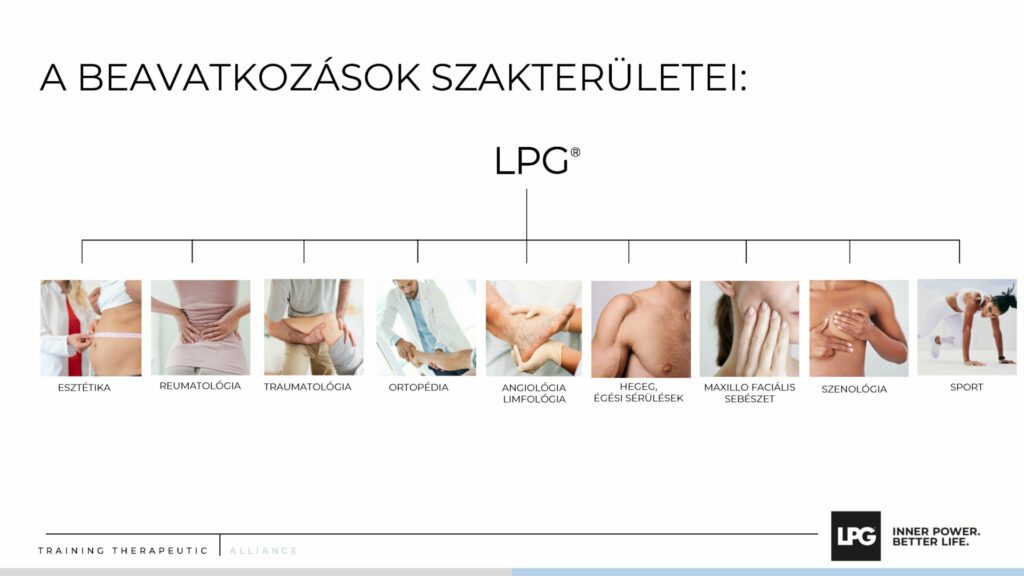 A BEAVATKOZÁSOK SZAKTERÜLETEI:

LPG®

ESZTÉTIKA

REUMATOLÓGIA

TRAUMATOLÓGIA

ORTOPÉDIA

ANGIOLÓGIA LIMFOLÓGIA

HEGEG, ÉGÉSI SÉRÜLÉSEK

MAXILLO FACIÁLIS SEBÉSZET

SZENOLÓGIA

SPORT

TRAINING THERAPEUTIC | ALLIANCE

LPG INNER POWER. BETTER LIFE.